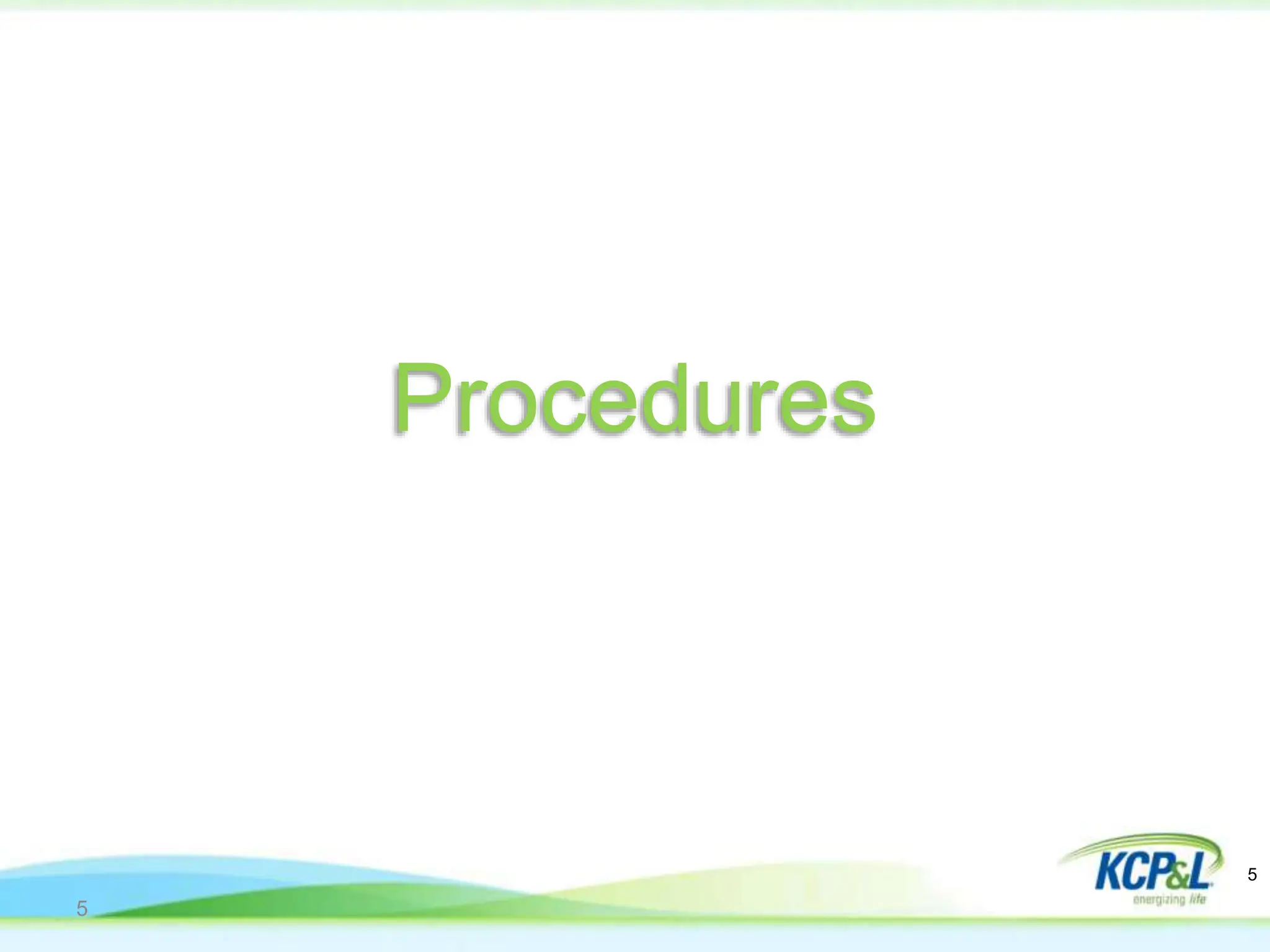 Procedures

5

KCP&L
energizing life

5